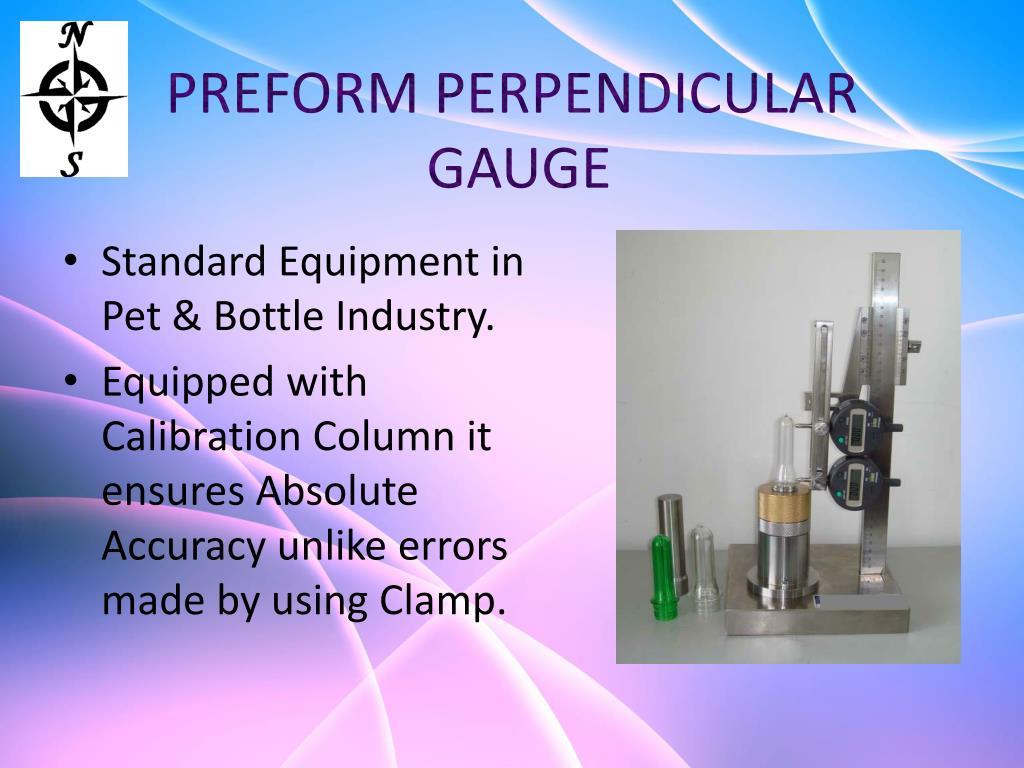 N

S

PREFORM PERPENDICULAR GAUGE

• Standard Equipment in Pet & Bottle Industry.
• Equipped with Calibration Column it ensures Absolute Accuracy unlike errors made by using Clamp.